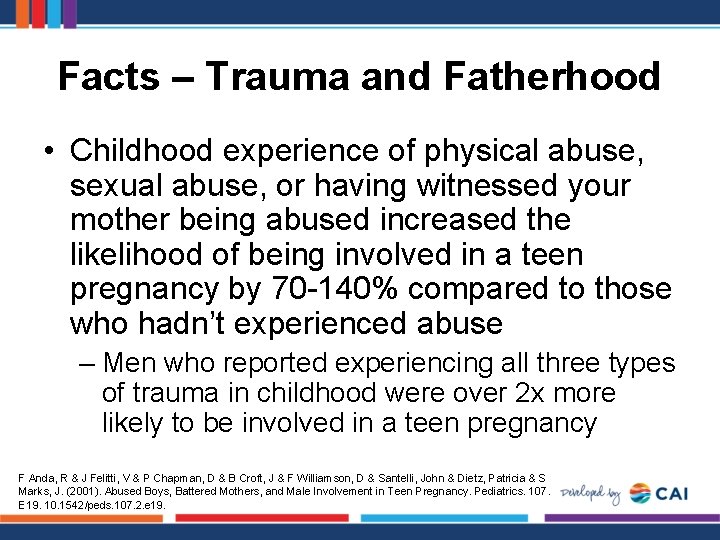 Facts – Trauma and Fatherhood

• Childhood experience of physical abuse, sexual abuse, or having witnessed your mother being abused increased the likelihood of being involved in a teen pregnancy by 70-140% compared to those who hadn't experienced abuse

– Men who reported experiencing all three types of trauma in childhood were over 2x more likely to be involved in a teen pregnancy

F Anda, R & J Felitti, V & P Chapman, D & B Croft, J & F Williamson, D & Santelli, John & Dietz, Patricia & S Marks, J. (2001). Abused Boys, Battered Mothers, and Male Involvement in Teen Pregnancy. Pediatrics. 107. E19. 10.1542/peds.107.2.e19.

Developed by CAI